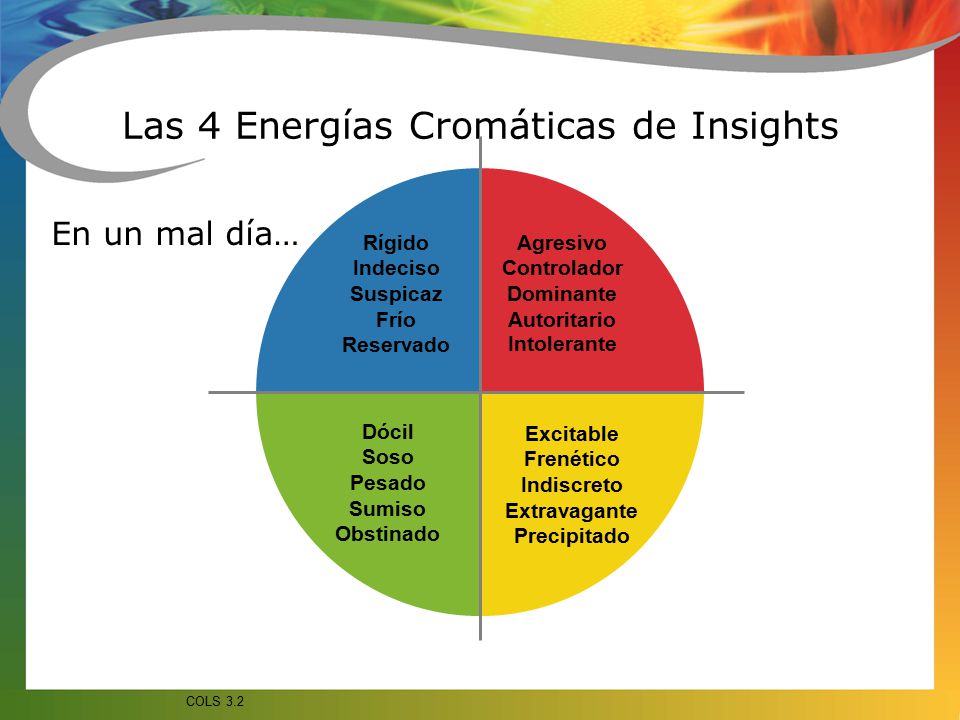 Las 4 Energías Cromáticas de Insights

En un mal día…

Rígido
Indeciso
Suspicaz
Frío
Reservado

Agresivo
Controlador
Dominante
Autoritario
Intolerante

Dócil
Soso
Pesado
Sumiso
Obstinado

Excitable
Frenético
Indiscreto
Extravagante
Precipitado

COLS 3.2